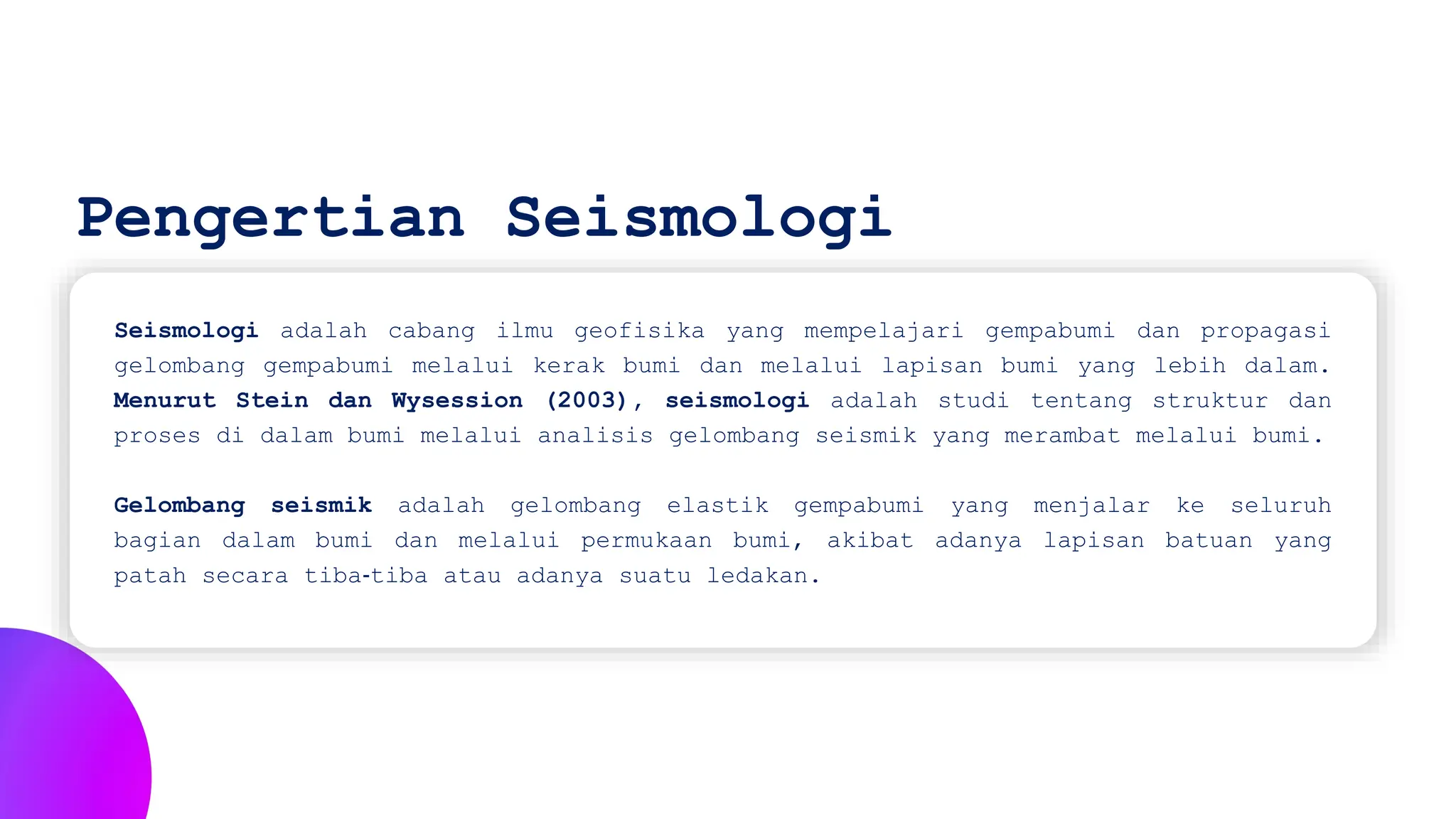 Pengertian Seismologi

Seismologi adalah cabang ilmu geofisika yang mempelajari gempabumi dan propagasi gelombang gempabumi melalui kerak bumi dan melalui lapisan bumi yang lebih dalam. Menurut Stein dan Wysession (2003), seismologi adalah studi tentang struktur dan proses di dalam bumi melalui analisis gelombang seismik yang merambat melalui bumi.

Gelombang seismik adalah gelombang elastik gempabumi yang menjalar ke seluruh bagian dalam bumi dan melalui permukaan bumi, akibat adanya lapisan batuan yang patah secara tiba-tiba atau adanya suatu ledakan.